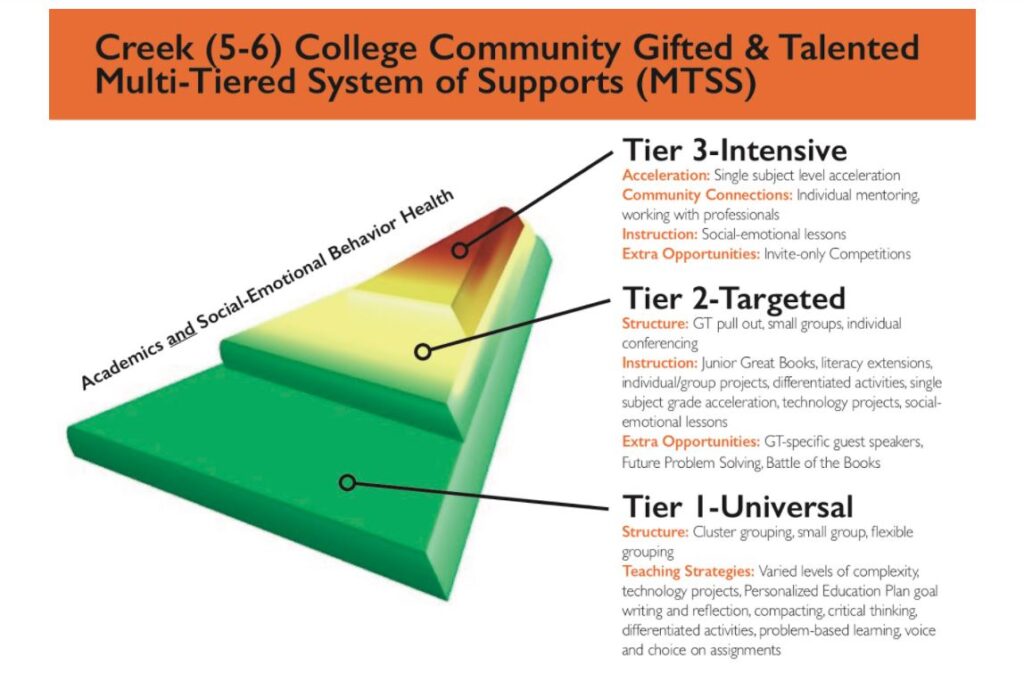 Creek (5-6) College Community Gifted & Talented Multi-Tiered System of Supports (MTSS)

Academics and Social-Emotional Behavior Health

Tier 3-Intensive
Acceleration: Single subject level acceleration
Community Connections: Individual mentoring, working with professionals
Instruction: Social-emotional lessons
Extra Opportunities: Invite-only Competitions

Tier 2-Targeted
Structure: GT pull out, small groups, individual conferencing
Instruction: Junior Great Books, literacy extensions, individual/group projects, differentiated activities, single subject grade acceleration, technology projects, social-emotional lessons
Extra Opportunities: GT-specific guest speakers, Future Problem Solving, Battle of the Books

Tier 1-Universal
Structure: Cluster grouping, small group, flexible grouping
Teaching Strategies: Varied levels of complexity, technology projects, Personalized Education Plan goal writing and reflection, compacting, critical thinking, differentiated activities, problem-based learning, voice and choice on assignments